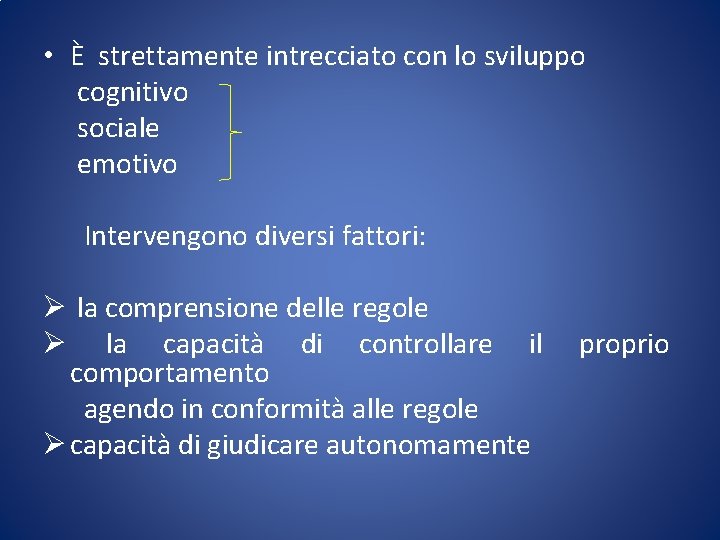 • È strettamente intrecciato con lo sviluppo
cognitivo
sociale
emotivo

Intervengono diversi fattori:

➢ la comprensione delle regole
➢ la capacità di controllare il proprio comportamento
agendo in conformità alle regole
➢ capacità di giudicare autonomamente